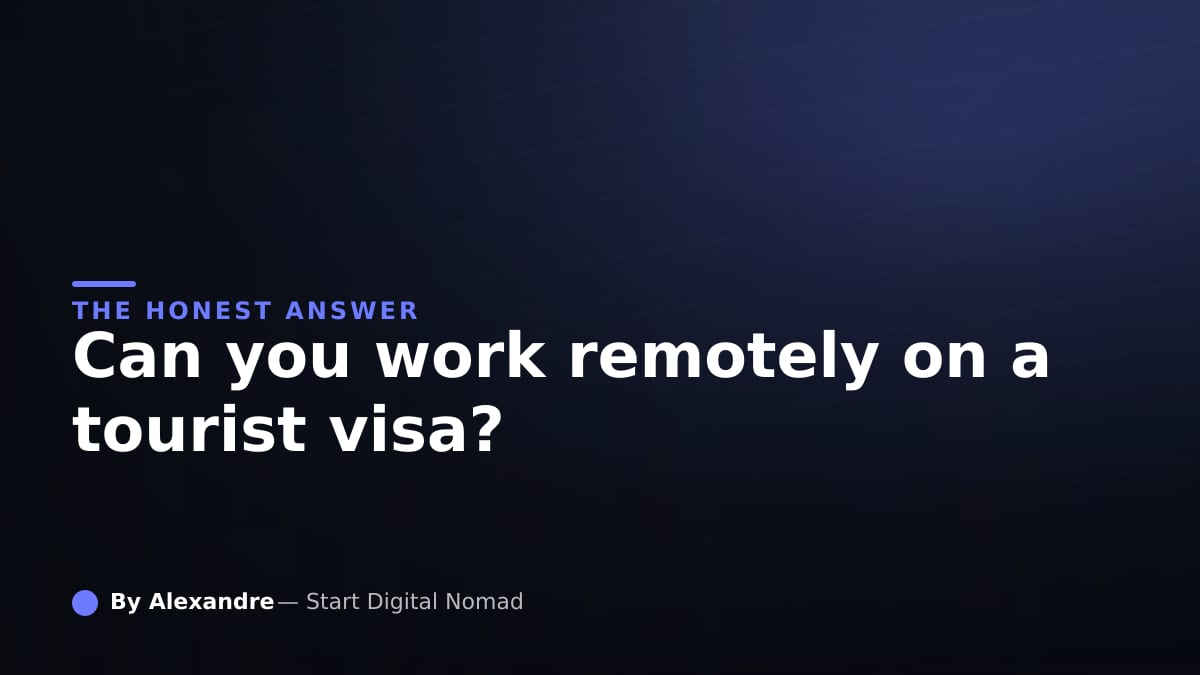 THE HONEST ANSWER

Can you work remotely on a tourist visa?

By Alexandre — Start Digital Nomad